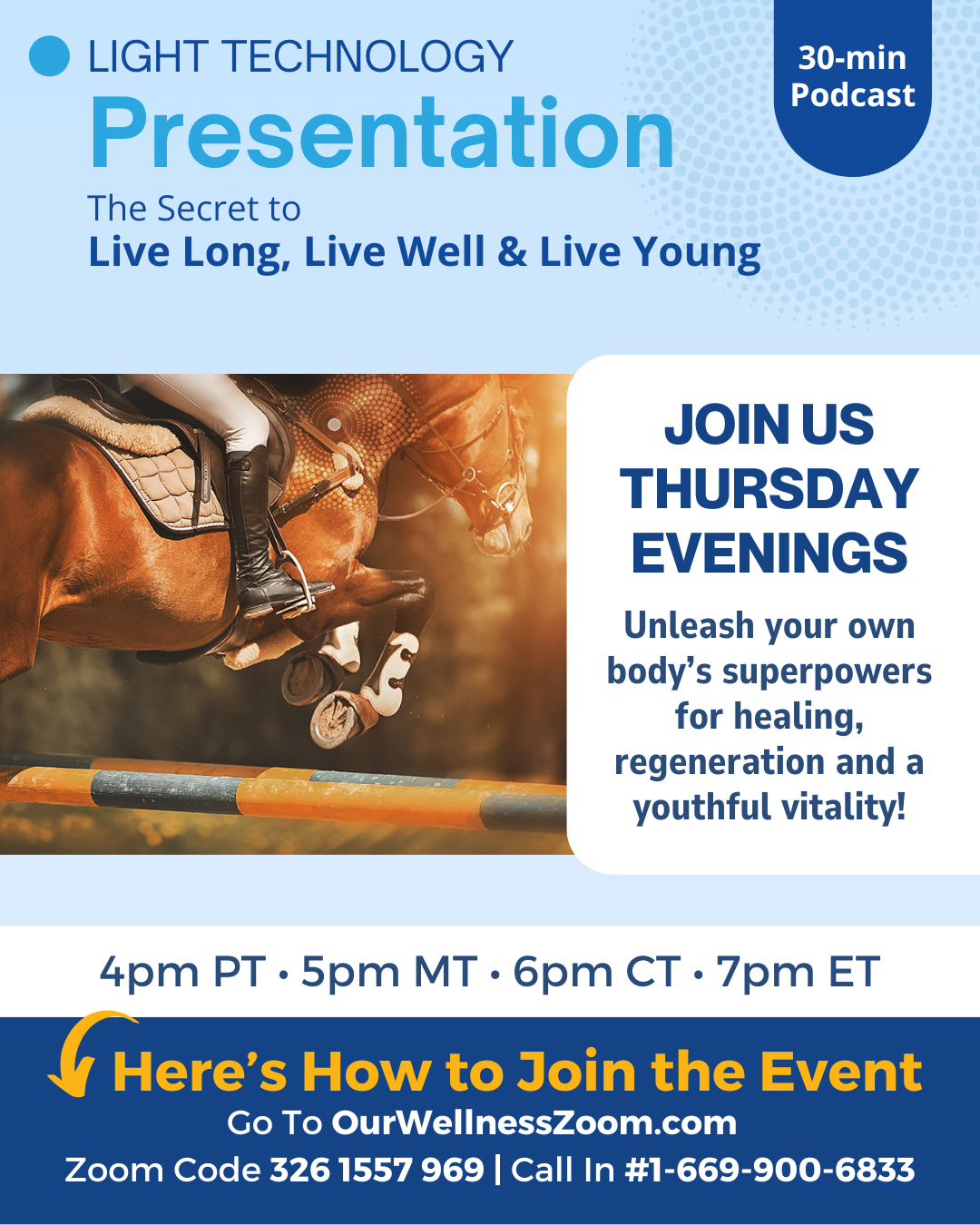 LIGHT TECHNOLOGY
Presentation
The Secret to
Live Long, Live Well & Live Young

30-min Podcast

JOIN US THURSDAY EVENINGS

Unleash your own body's superpowers for healing, regeneration and a youthful vitality!

4pm PT • 5pm MT • 6pm CT • 7pm ET

Here's How to Join the Event
Go To OurWellnessZoom.com
Zoom Code 326 1557 969 | Call In #1-669-900-6833